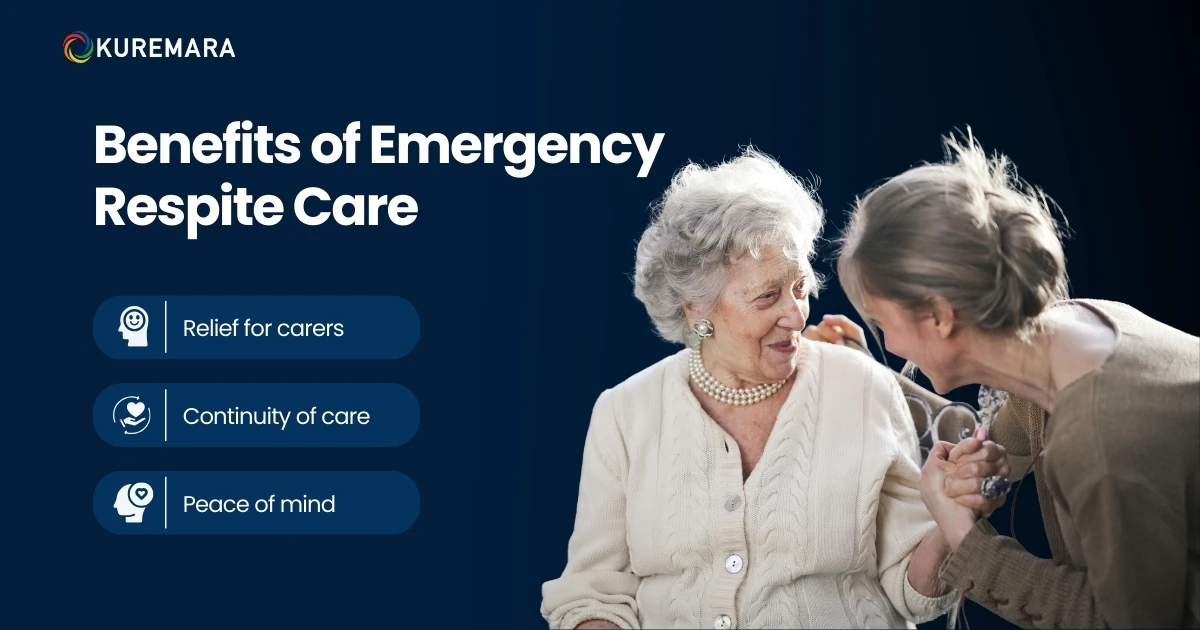 KUREMARA

Benefits of Emergency Respite Care

Relief for carers

Continuity of care

Peace of mind